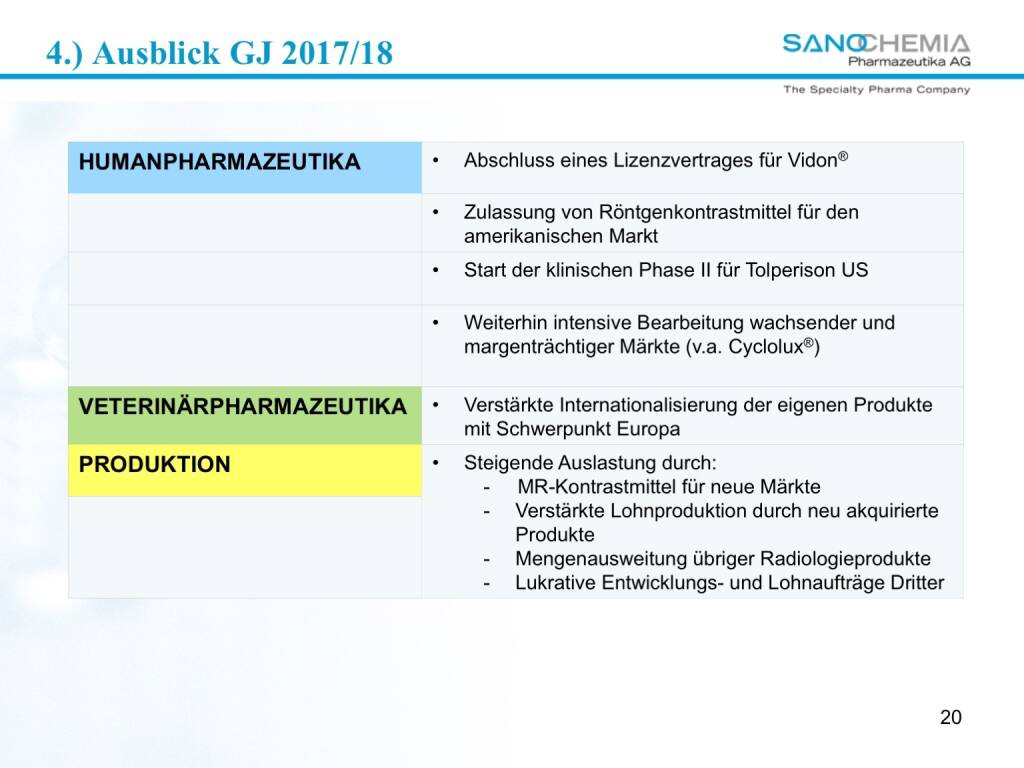 4.) Ausblick GJ 2017/18

SANOCHEMIA Pharmazeutika AG
The Specialty Pharma Company

| | |
|---|---|
| HUMANPHARMAZEUTIKA | • Abschluss eines Lizenzvertrages für Vidon® |
| | • Zulassung von Röntgenkontrastmittel für den amerikanischen Markt |
| | • Start der klinischen Phase II für Tolperison US |
| | • Weiterhin intensive Bearbeitung wachsender und margenträchtiger Märkte (v.a. Cyclolux®) |
| VETERINÄRPHARMAZEUTIKA | • Verstärkte Internationalisierung der eigenen Produkte mit Schwerpunkt Europa |
| PRODUKTION | • Steigende Auslastung durch: - MR-Kontrastmittel für neue Märkte - Verstärkte Lohnproduktion durch neu akquirierte Produkte - Mengenausweitung übriger Radiologieprodukte - Lukrative Entwicklungs- und Lohnaufträge Dritter |

20